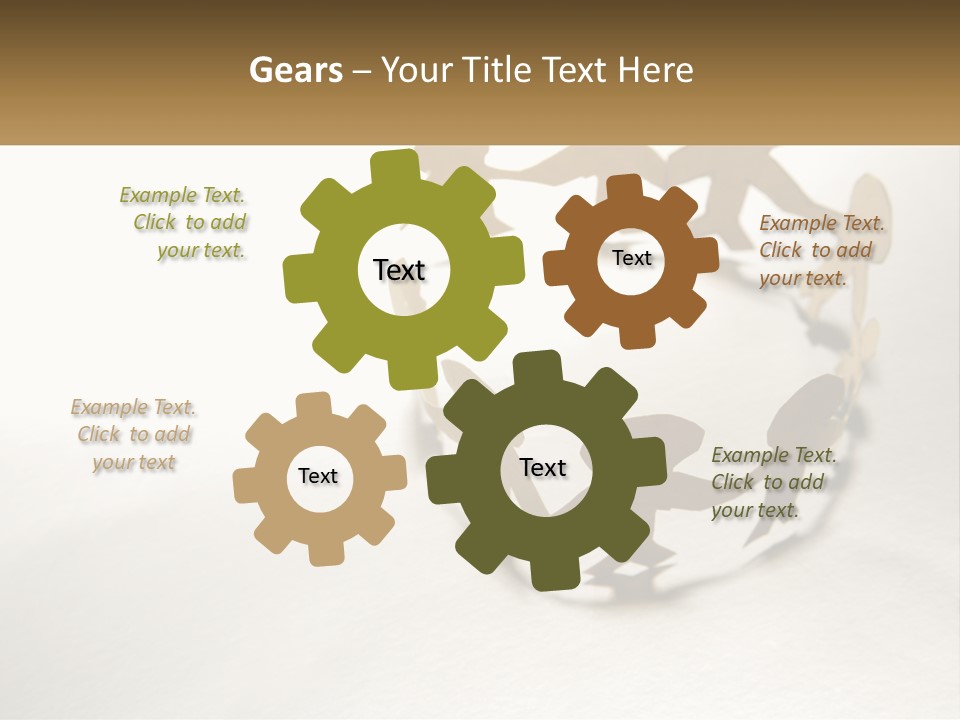 Gears – Your Title Text Here

Example Text. Click to add your text.

Text

Text

Example Text. Click to add your text.

Example Text. Click to add your text

Text

Text

Example Text. Click to add your text.